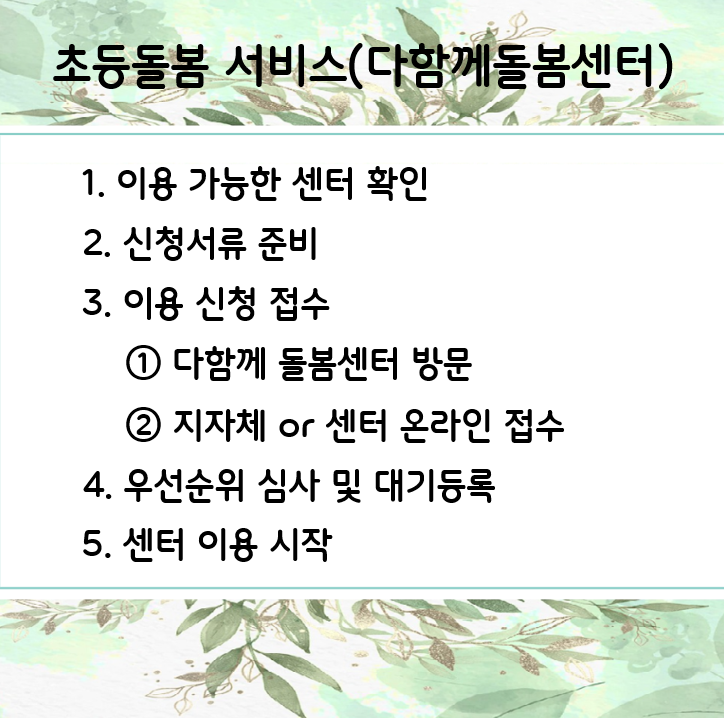 초등돌봄 서비스(다함께돌봄센터)

1. 이용 가능한 센터 확인

2. 신청서류 준비

3. 이용 신청 접수

① 다함께 돌봄센터 방문

② 지자체 or 센터 온라인 접수

4. 우선순위 심사 및 대기등록

5. 센터 이용 시작